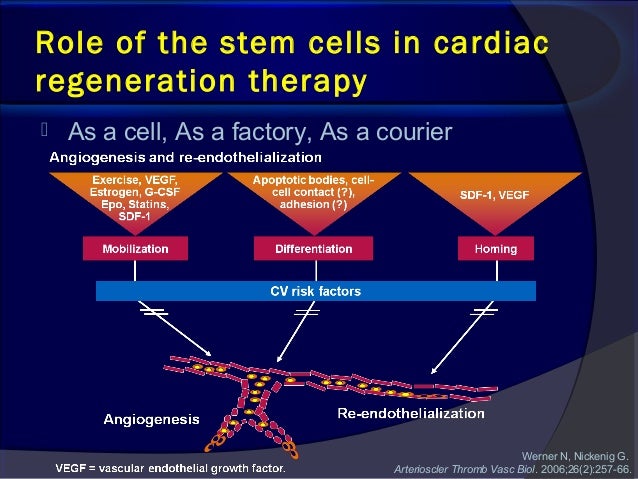 Role of the stem cells in cardiac regeneration therapy

As a cell, As a factory, As a courier

Angiogenesis and re-endothelialization

Exercise, VEGF, Estrogen, G-CSF Epo, Statins, SDF-1

Apoptotic bodies, cell-cell contact (?), adhesion (?)

SDF-1, VEGF

Mobilization

Differentiation

Homing

CV risk factors

Angiogenesis

Re-endothelialization

VEGF = vascular endothelial growth factor.

Werner N, Nickenig G. Arterioscler Thromb Vasc Biol. 2006;26(2):257-66.